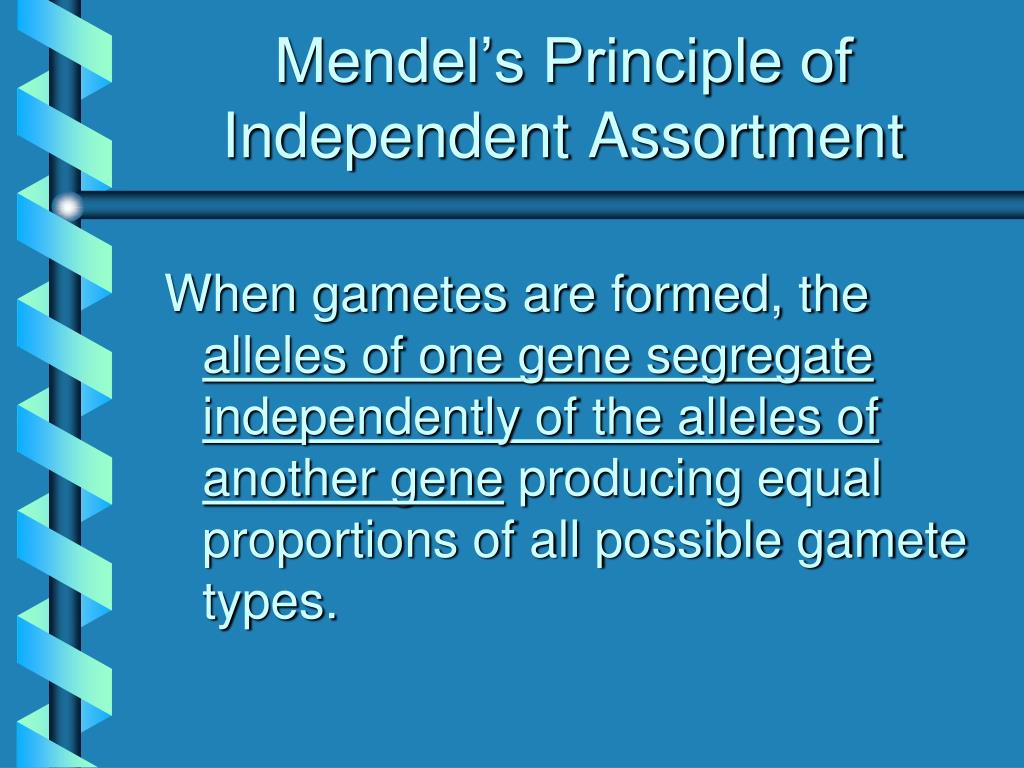 Mendel’s Principle of Independent Assortment

When gametes are formed, the alleles of one gene segregate independently of the alleles of another gene producing equal proportions of all possible gamete types.